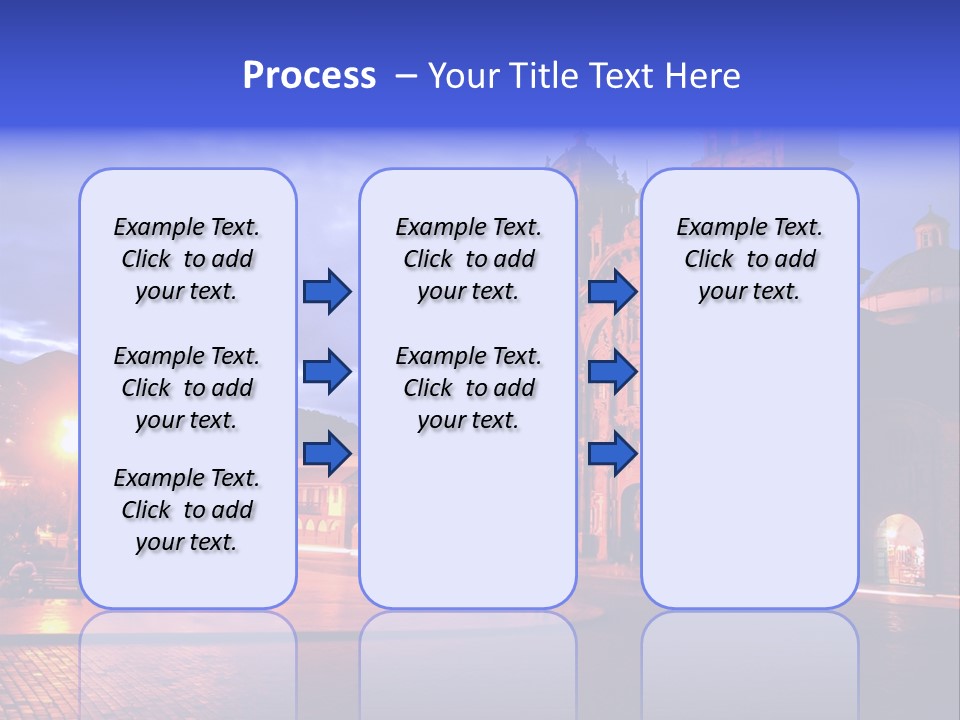 Process – Your Title Text Here

Example Text. Click to add your text.

Example Text. Click to add your text.

Example Text. Click to add your text.

Example Text. Click to add your text.

Example Text. Click to add your text.

Example Text. Click to add your text.